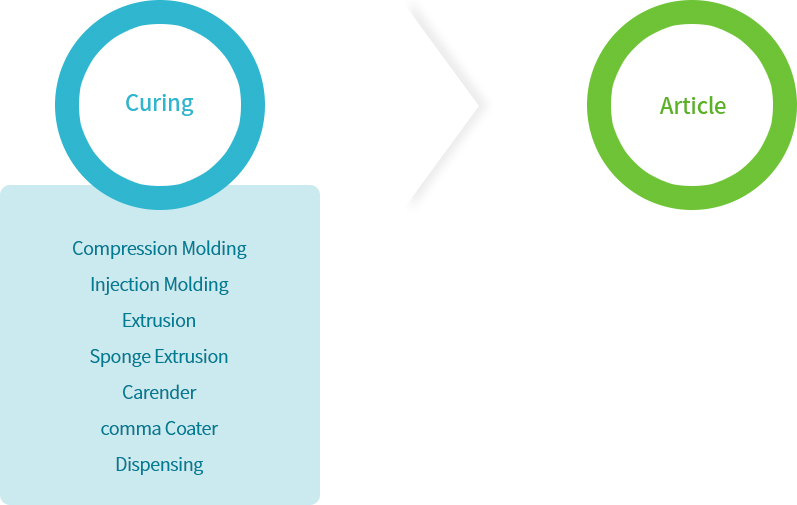 Curing

Compression Molding
Injection Molding
Extrusion
Sponge Extrusion
Carender
comma Coater
Dispensing

Article